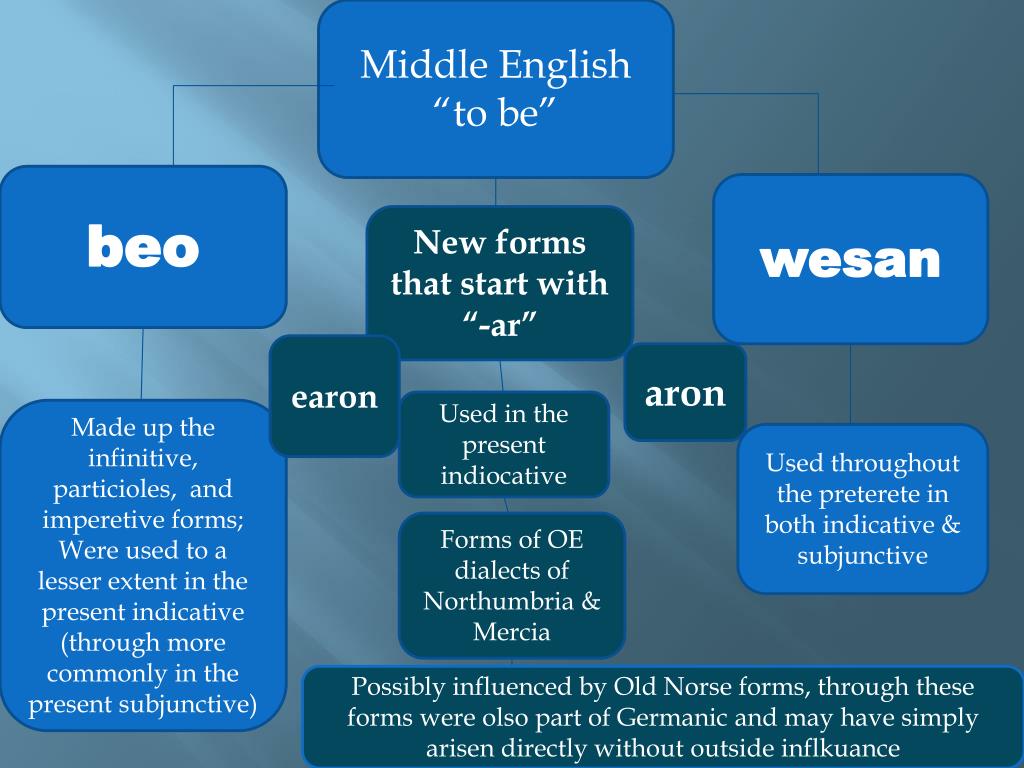 Middle English "to be"

beo

New forms that start with "-ar"

wesan

earon

aron

Made up the infinitive, particioles, and imperetive forms; Were used to a lesser extent in the present indicative (through more commonly in the present subjunctive)

Used in the present indiocative

Forms of OE dialects of Northumbria & Mercia

Used throughout the preterete in both indicative & subjunctive

Possibly influenced by Old Norse forms, through these forms were olso part of Germanic and may have simply arisen directly without outside inflkuance